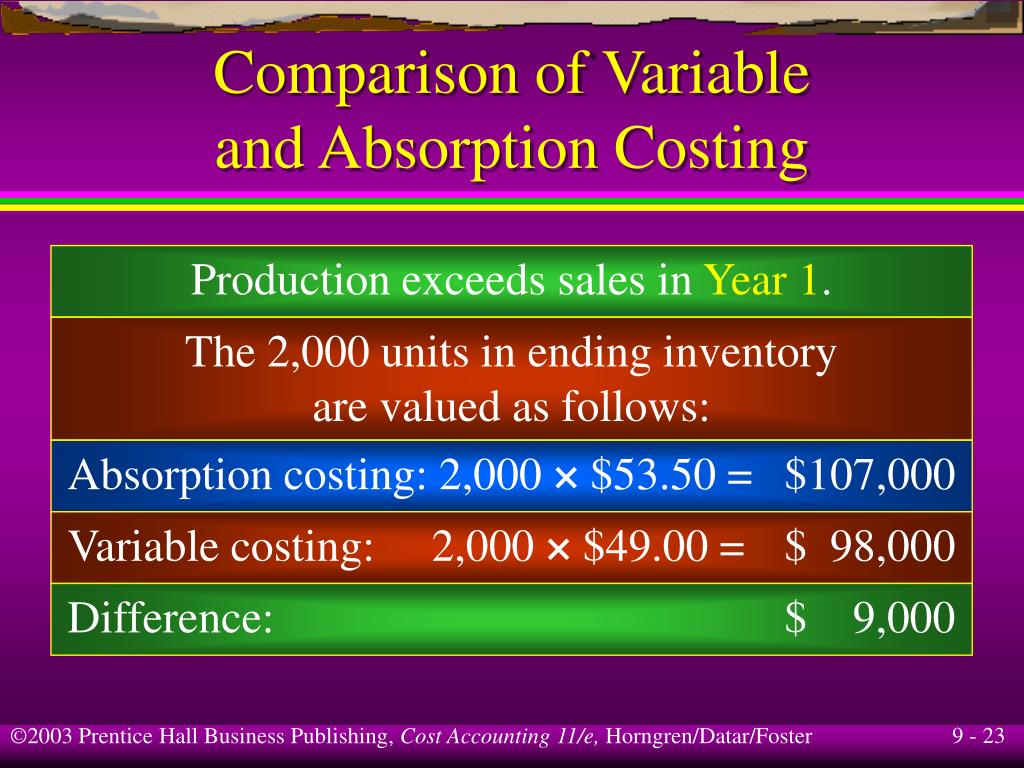 Comparison of Variable and Absorption Costing

Production exceeds sales in Year 1.

The 2,000 units in ending inventory are valued as follows:

Absorption costing: 2,000 × \$53.50 = \$107,000

Variable costing: 2,000 × \$49.00 = \$ 98,000

Difference: \$ 9,000

©2003 Prentice Hall Business Publishing, Cost Accounting 11/e, Horngren/Datar/Foster

9 - 23